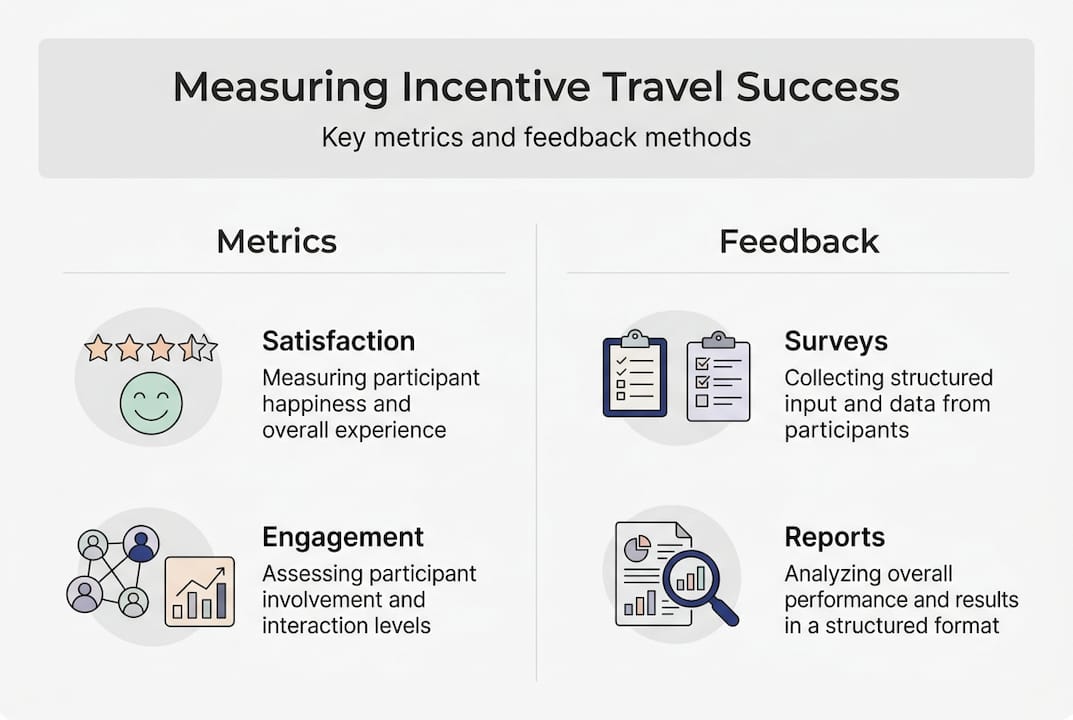 Measuring Incentive Travel Success

Key metrics and feedback methods

Metrics

Satisfaction
Measuring participant happiness and overall experience

Engagement
Assessing participant involvement and interaction levels

Feedback

Surveys
Collecting structured input and data from participants

Reports
Analyzing overall performance and results in a structured format